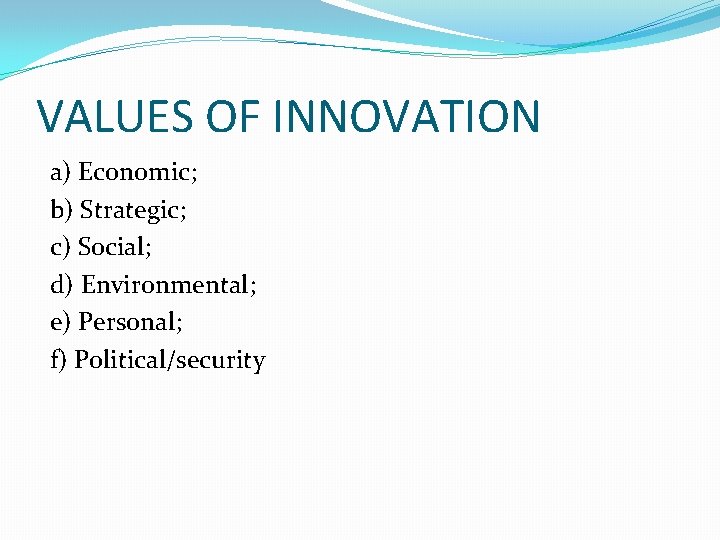 VALUES OF INNOVATION

a) Economic;
b) Strategic;
c) Social;
d) Environmental;
e) Personal;
f) Political/security